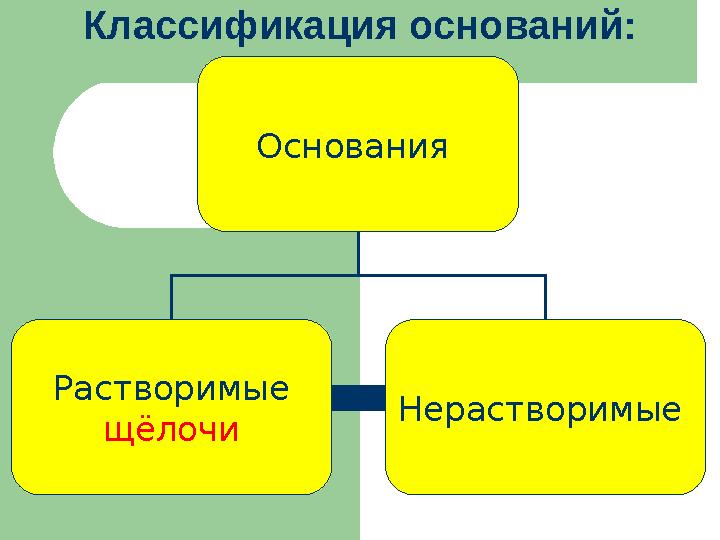 Классификация оснований:

Основания

Растворимые щёлочи

Нерастворимые